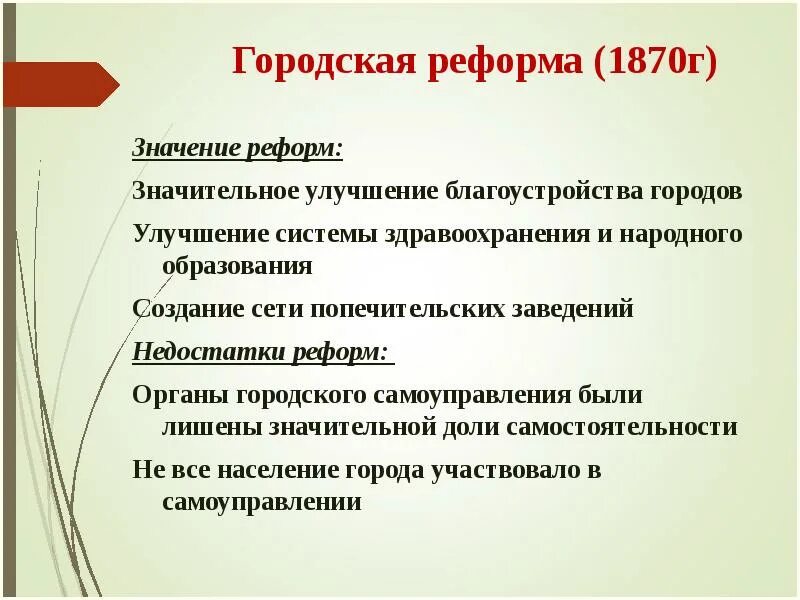 Городская реформа (1870г)

Значение реформ:

Значительное улучшение благоустройства городов

Улучшение системы здравоохранения и народного образования

Создание сети попечительских заведений

Недостатки реформ:

Органы городского самоуправления были лишены значительной доли самостоятельности

Не все население города участвовало в самоуправлении